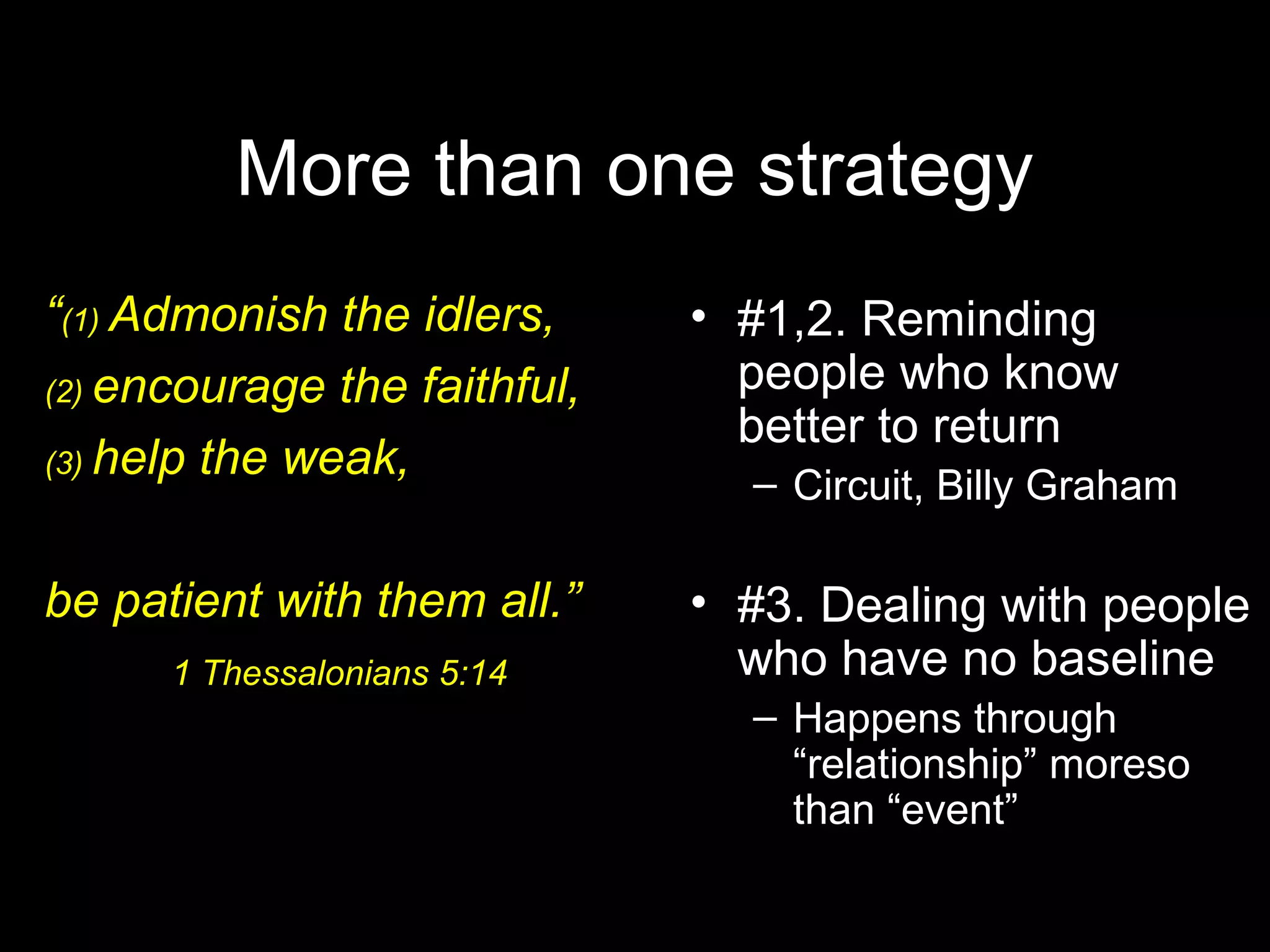 More than one strategy

“(1) Admonish the idlers,
(2) encourage the faithful,
(3) help the weak,

be patient with them all.”

1 Thessalonians 5:14

• #1,2. Reminding people who know better to return
– Circuit, Billy Graham

• #3. Dealing with people who have no baseline
– Happens through “relationship” moreso than “event”